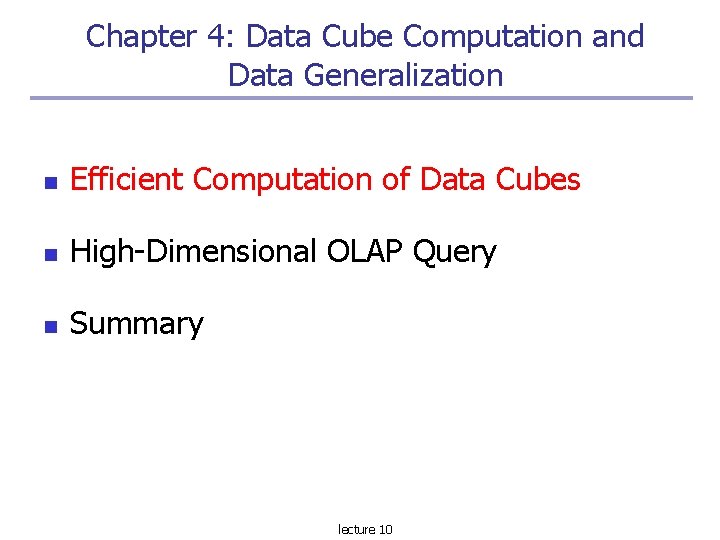 Chapter 4: Data Cube Computation and Data Generalization

- Efficient Computation of Data Cubes
- High-Dimensional OLAP Query
- Summary

lecture 10